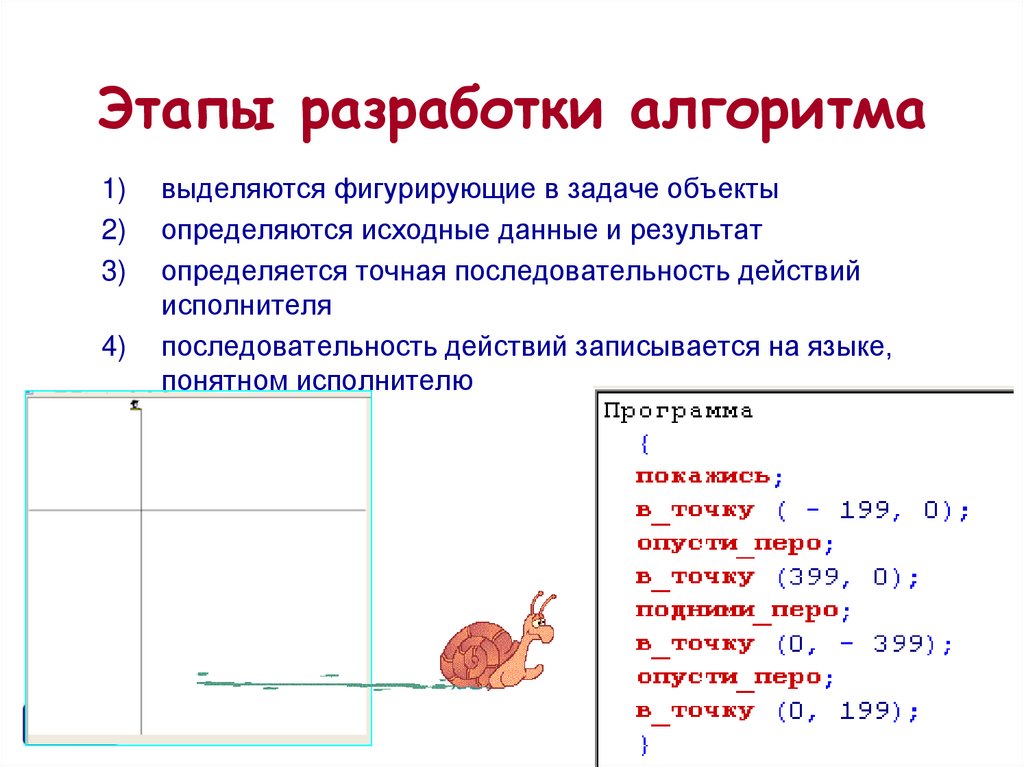 Этапы разработки алгоритма

1) выделяются фигурирующие в задаче объекты

2) определяются исходные данные и результат

3) определяется точная последовательность действий исполнителя

4) последовательность действий записывается на языке, понятном исполнителю

Программа
{
покажись;
в_точку ( - 199, 0);
опусти_перо;
в_точку (399, 0);
подними_перо;
в_точку (0, - 399);
опусти_перо;
в_точку (0, 199);
}